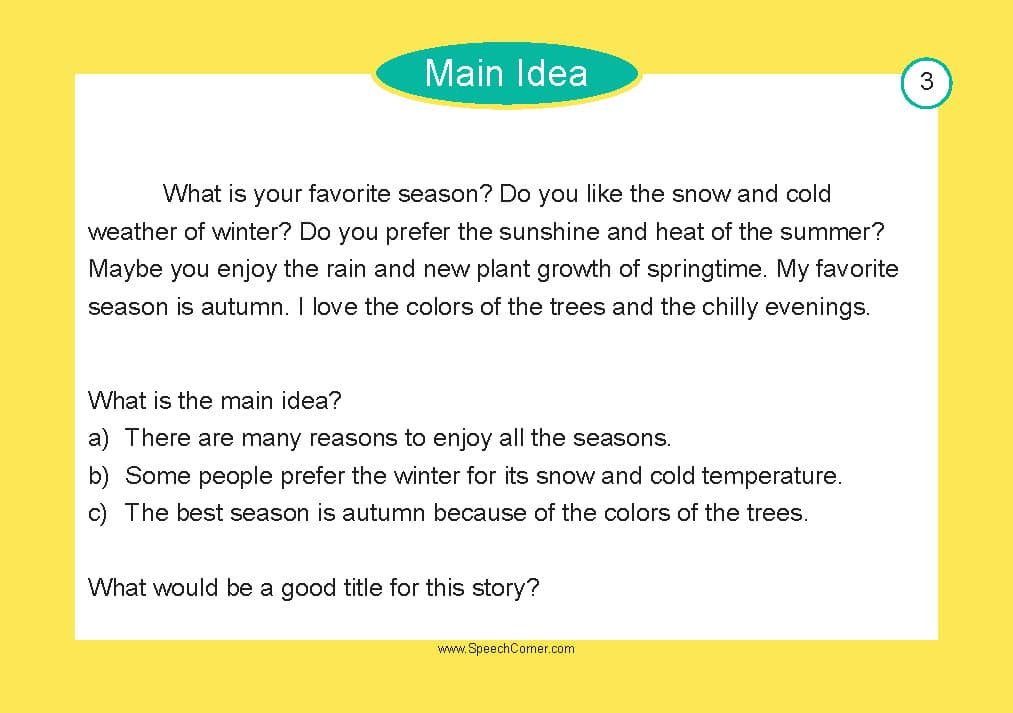 Main Idea

3

What is your favorite season? Do you like the snow and cold weather of winter? Do you prefer the sunshine and heat of the summer? Maybe you enjoy the rain and new plant growth of springtime. My favorite season is autumn. I love the colors of the trees and the chilly evenings.

What is the main idea?
a) There are many reasons to enjoy all the seasons.
b) Some people prefer the winter for its snow and cold temperature.
c) The best season is autumn because of the colors of the trees.

What would be a good title for this story?

www.SpeechCorner.com